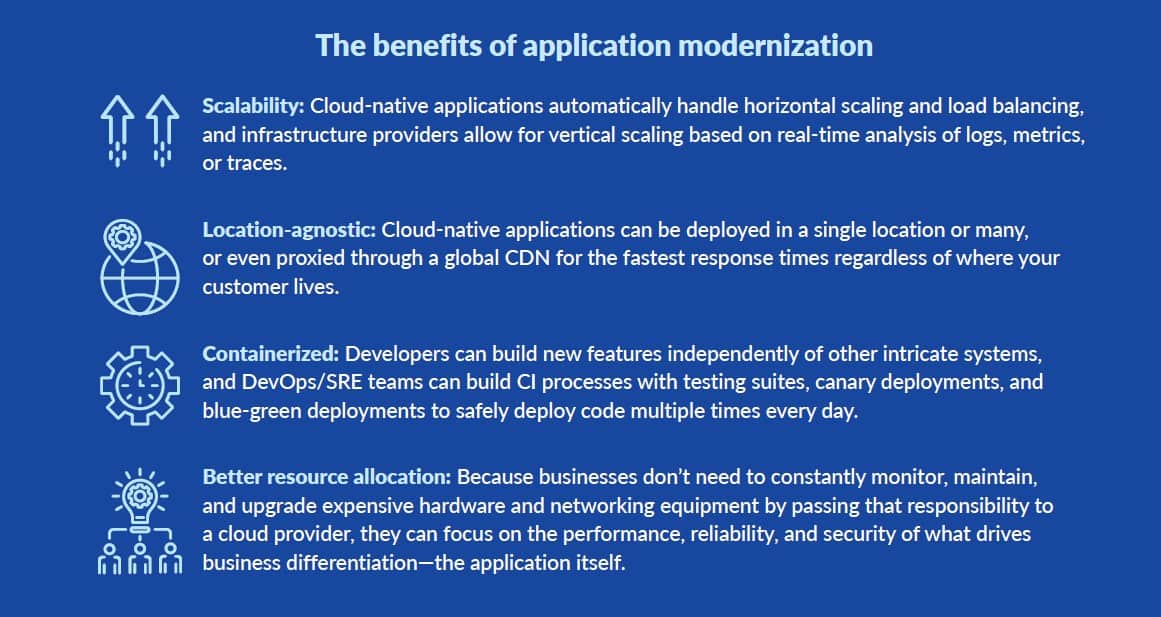 The benefits of application modernization

Scalability: Cloud-native applications automatically handle horizontal scaling and load balancing, and infrastructure providers allow for vertical scaling based on real-time analysis of logs, metrics, or traces.

Location-agnostic: Cloud-native applications can be deployed in a single location or many, or even proxied through a global CDN for the fastest response times regardless of where your customer lives.

Containerized: Developers can build new features independently of other intricate systems, and DevOps/SRE teams can build CI processes with testing suites, canary deployments, and blue-green deployments to safely deploy code multiple times every day.

Better resource allocation: Because businesses don't need to constantly monitor, maintain, and upgrade expensive hardware and networking equipment by passing that responsibility to a cloud provider, they can focus on the performance, reliability, and security of what drives business differentiation—the application itself.